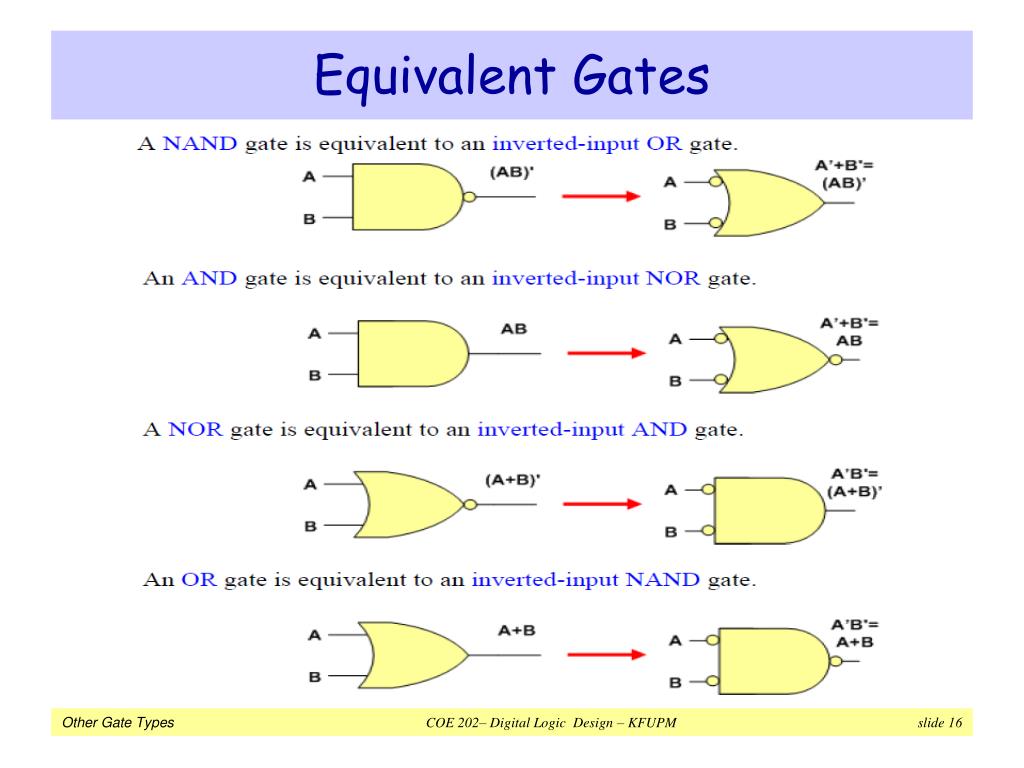 Equivalent Gates

A NAND gate is equivalent to an inverted-input OR gate.

A
B
(AB)'
A
B
A'+B'=
(AB)'

An AND gate is equivalent to an inverted-input NOR gate.

A
B
AB
A
B
A'+B'=
AB

A NOR gate is equivalent to an inverted-input AND gate.

A
B
(A+B)'
A
B
A'B'=
(A+B)'

An OR gate is equivalent to an inverted-input NAND gate.

A
B
A+B
A
B
A'B'=
A+B

Other Gate Types
COE 202– Digital Logic Design – KFUPM
slide 16